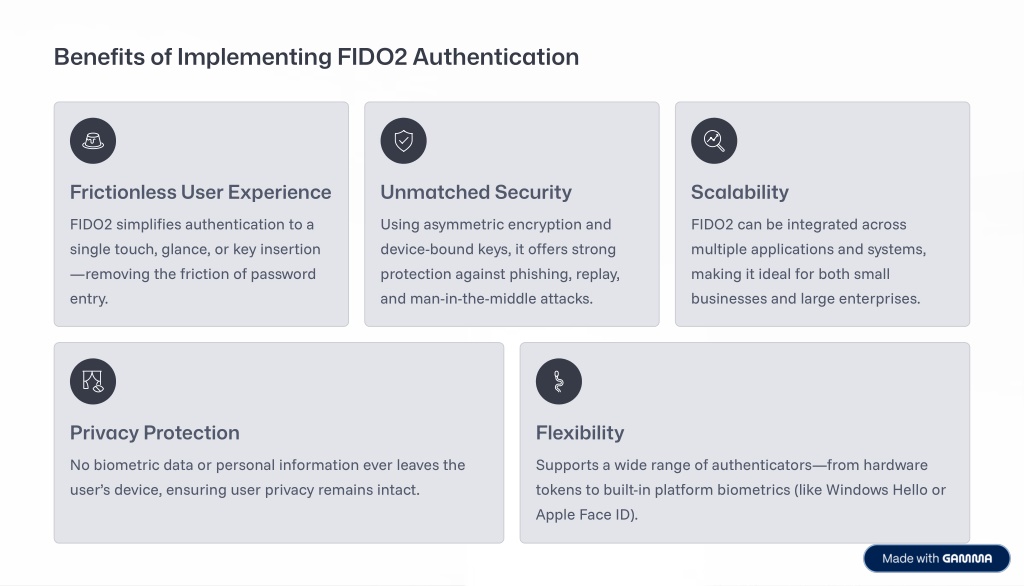 Benefits of Implementing FIDO2 Authentication

Frictionless User Experience

FIDO2 simplifies authentication to a single touch, glance, or key insertion—removing the friction of password entry.

Unmatched Security

Using asymmetric encryption and device-bound keys, it offers strong protection against phishing, replay, and man-in-the-middle attacks.

Scalability

FIDO2 can be integrated across multiple applications and systems, making it ideal for both small businesses and large enterprises.

Privacy Protection

No biometric data or personal information ever leaves the user's device, ensuring user privacy remains intact.

Flexibility

Supports a wide range of authenticators—from hardware tokens to built-in platform biometrics (like Windows Hello or Apple Face ID).

Made with GAMMA